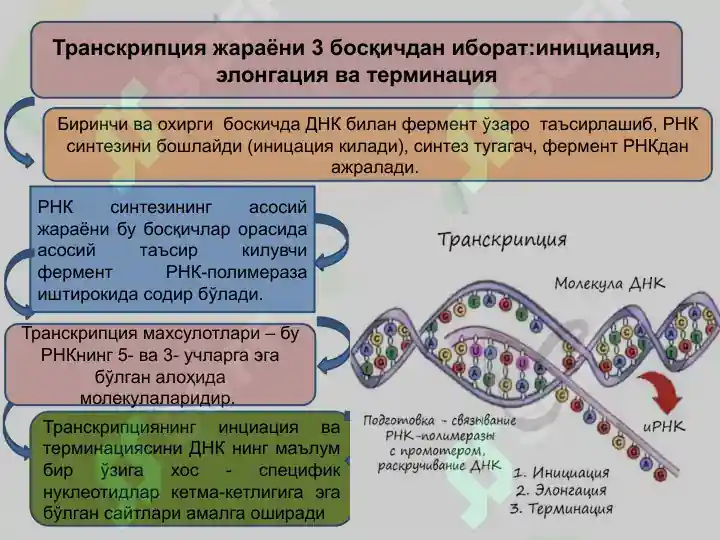 Транскрипция жараёни 3 босқичдан иборат:инициация, элонгация ва терминация

Биринчи ва охирги боскичда ДНК билан фермент ўзаро таъсирлашиб, РНК синтезини бошлайди (иницация килади), синтез тугагач, фермент РНКдан ажралади.

РНК синтезининг асосий жараёни бу босқичлар орасида асосий таъсир килувчи фермент РНК-полимераза иштирокида содир бўлади.

Транскрипция махсулотлари – бу РНКнинг 5- ва 3- учларга эга бўлган алоҳида молекулаларидир.

Транскрипциянинг инциация ва терминациясини ДНК нинг маълум бир ўзига хос - специфик нуклеотидлар кетма-кетлигига эга бўлган сайтлари амалга оширади

Транскрипция

Молекула ДНК

иРНК

Подготовка - связывание РНК-полимеразы с промотером, раскручивание ДНК

1. Инициация
2. Элонгация
3. Терминация